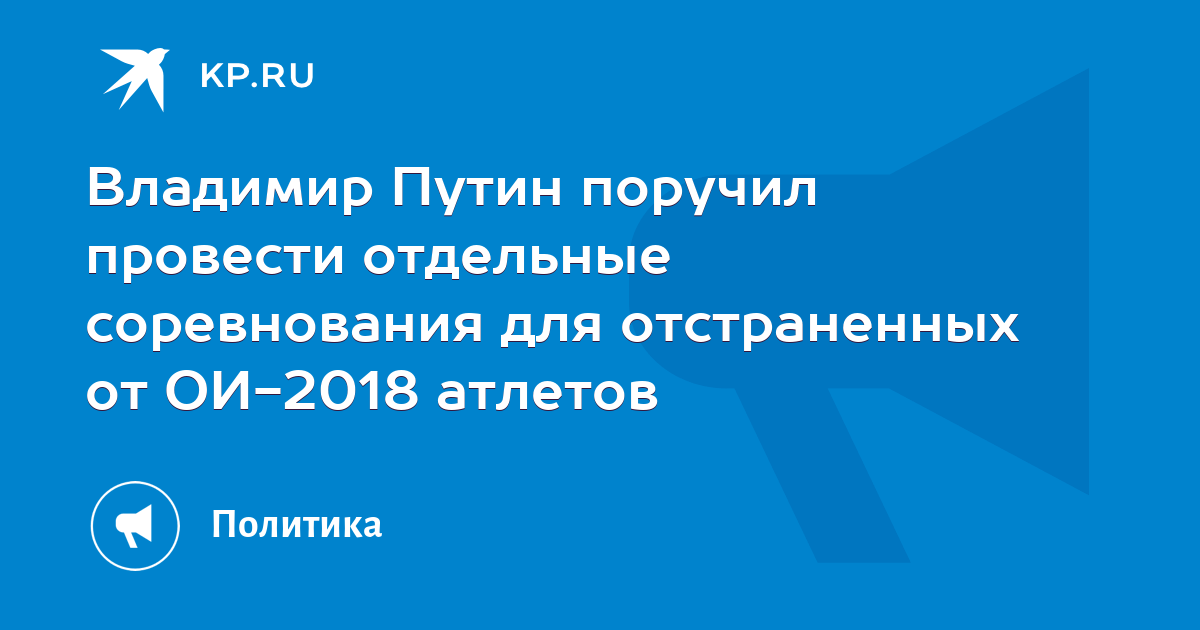 KP.RU

Владимир Путин поручил провести отдельные соревнования для отстраненных от ОИ-2018 атлетов

Политика